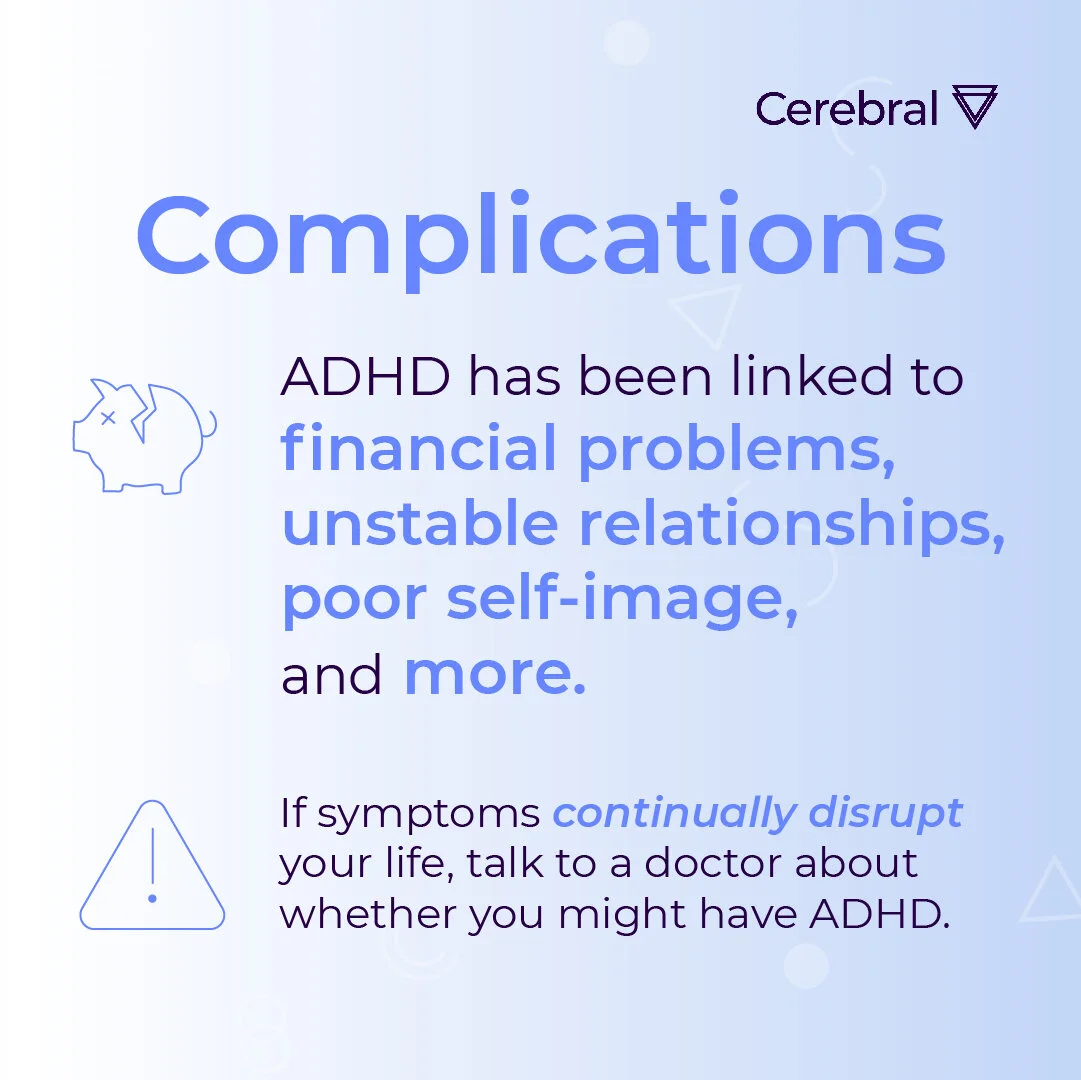 Cerebral

Complications

ADHD has been linked to financial problems, unstable relationships, poor self-image, and more.

If symptoms continually disrupt your life, talk to a doctor about whether you might have ADHD.